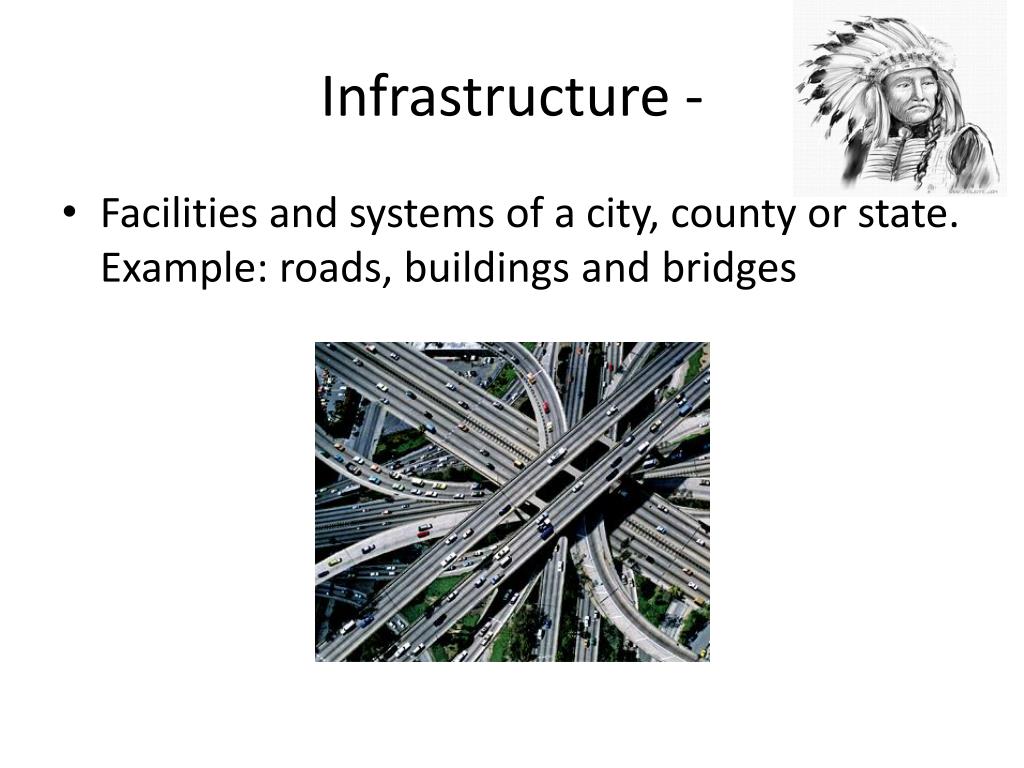 Infrastructure -

• Facilities and systems of a city, county or state. Example: roads, buildings and bridges